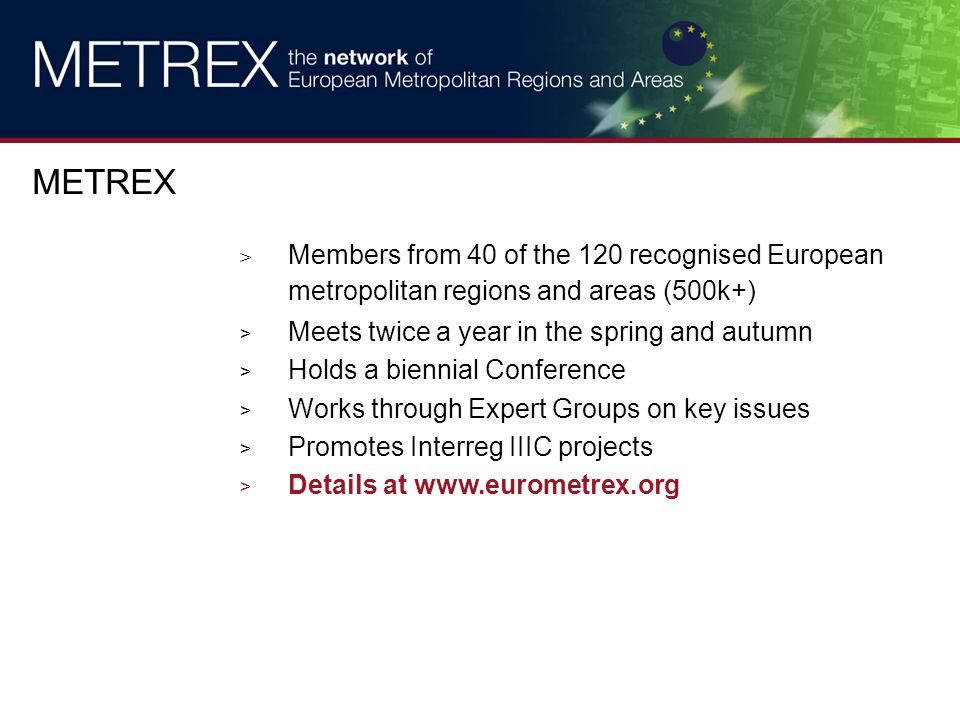 METREX the network of European Metropolitan Regions and Areas

METREX

> Members from 40 of the 120 recognised European metropolitan regions and areas (500k+)
> Meets twice a year in the spring and autumn
> Holds a biennial Conference
> Works through Expert Groups on key issues
> Promotes Interreg IIIC projects
> Details at www.eurometrex.org